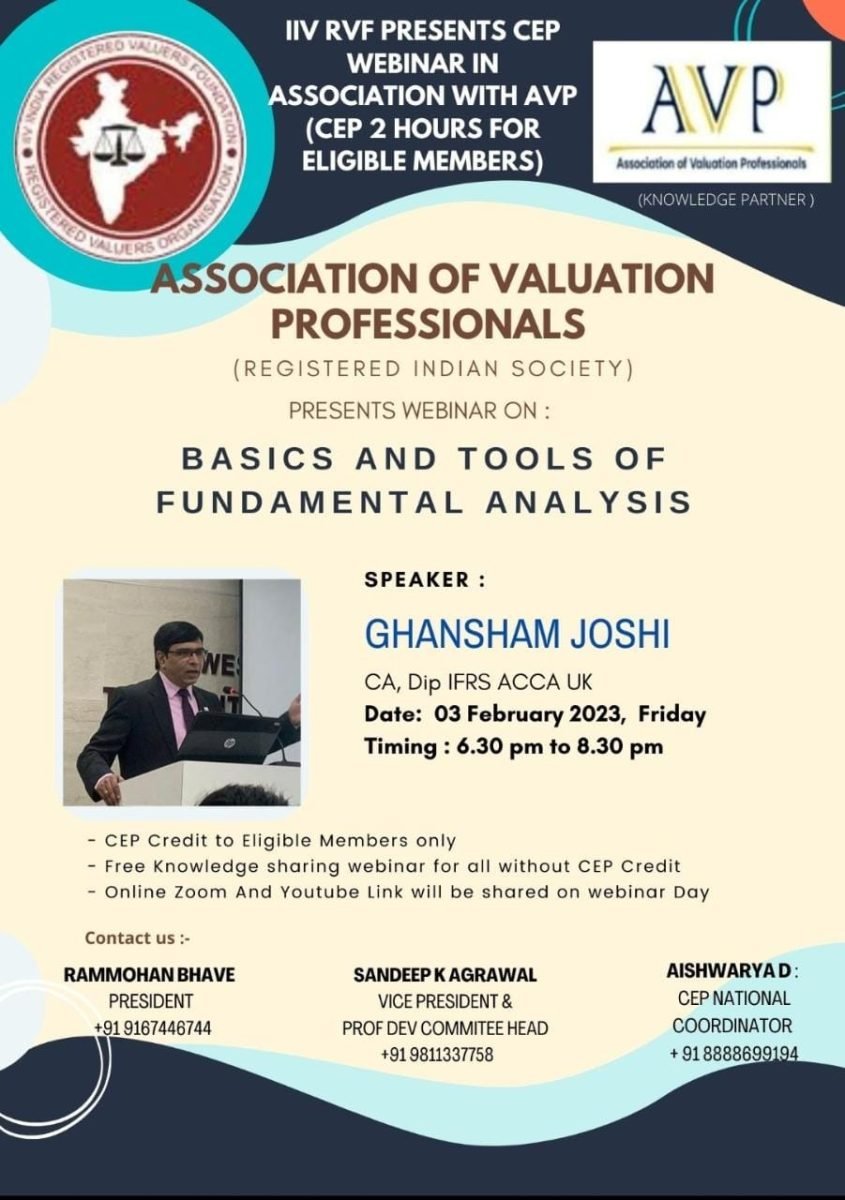 IIV INDIA REGISTERED VALUERS FOUNDATION
REGISTERED VALUERS ORGANISATION

IIV RVF PRESENTS CEP WEBINAR IN ASSOCIATION WITH AVP (CEP 2 HOURS FOR ELIGIBLE MEMBERS)

AVP
Association of Valuation Professionals
(KNOWLEDGE PARTNER )

ASSOCIATION OF VALUATION PROFESSIONALS
(REGISTERED INDIAN SOCIETY)
PRESENTS WEBINAR ON :

BASICS AND TOOLS OF FUNDAMENTAL ANALYSIS

SPEAKER :
GHANSHAM JOSHI
CA, Dip IFRS ACCA UK
Date: 03 February 2023, Friday
Timing : 6.30 pm to 8.30 pm

- CEP Credit to Eligible Members only
- Free Knowledge sharing webinar for all without CEP Credit
- Online Zoom And Youtube Link will be shared on webinar Day

Contact us :-

RAMMOHAN BHAVE
PRESIDENT
+91 9167446744

SANDEEP K AGRAWAL
VICE PRESIDENT &
PROF DEV COMMITEE HEAD
+91 9811337758

AISHWARYA D :
CEP NATIONAL
COORDINATOR
+ 91 8888699194